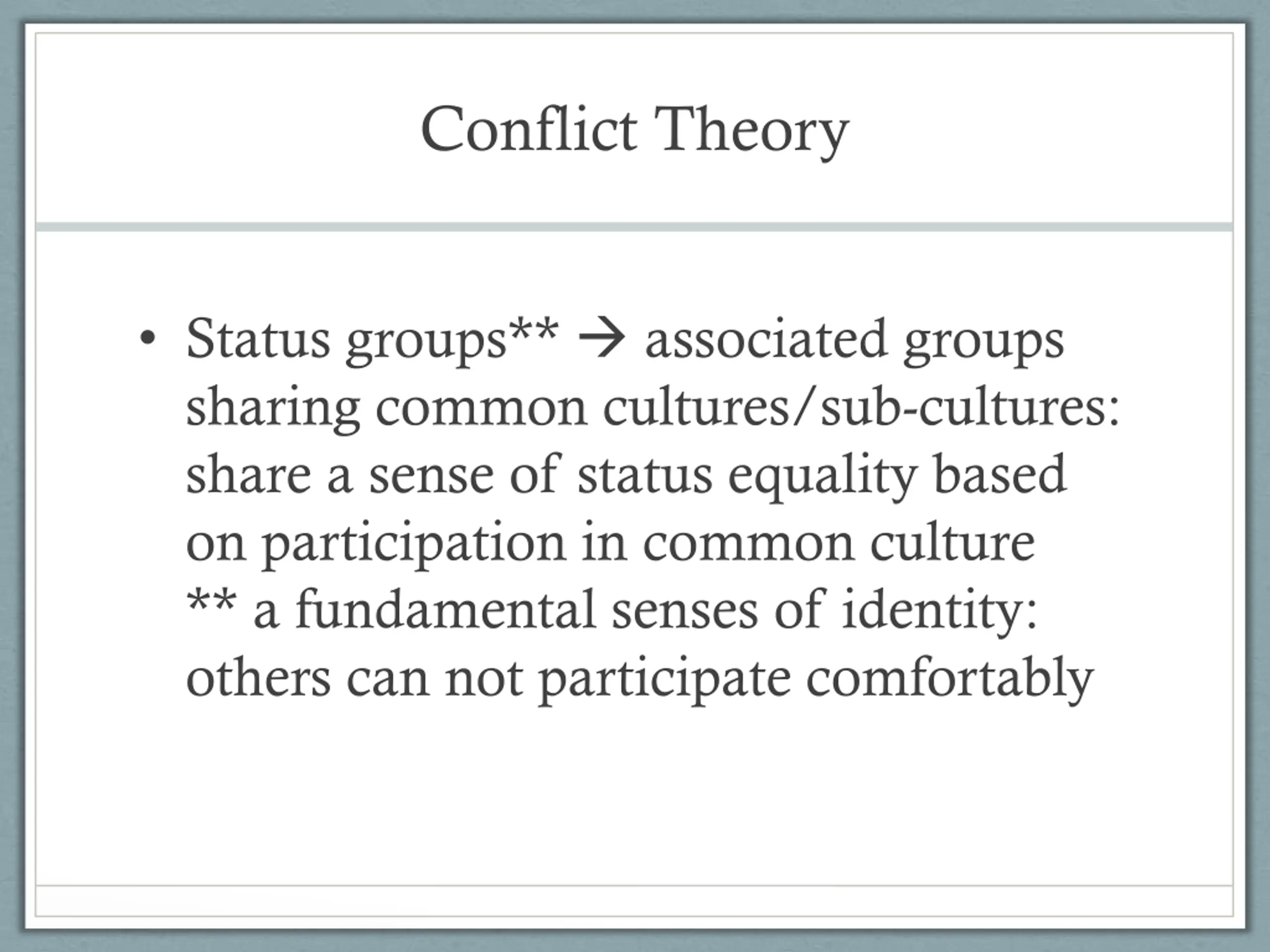 Conflict Theory

• Status groups** → associated groups sharing common cultures/sub-cultures: share a sense of status equality based on participation in common culture
** a fundamental senses of identity: others can not participate comfortably